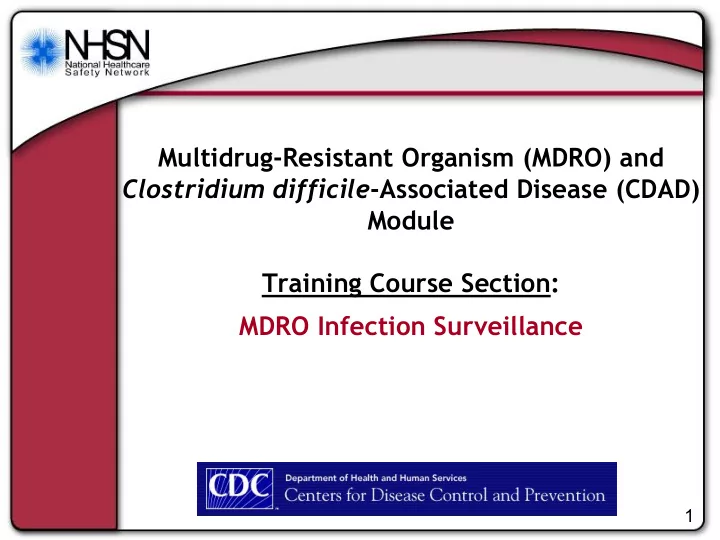 NHSN
National Healthcare Safety Network

Multidrug-Resistant Organism (MDRO) and Clostridium difficile-Associated Disease (CDAD) Module

Training Course Section:

MDRO Infection Surveillance

CDC
Department of Health and Human Services
Centers for Disease Control and Prevention

1